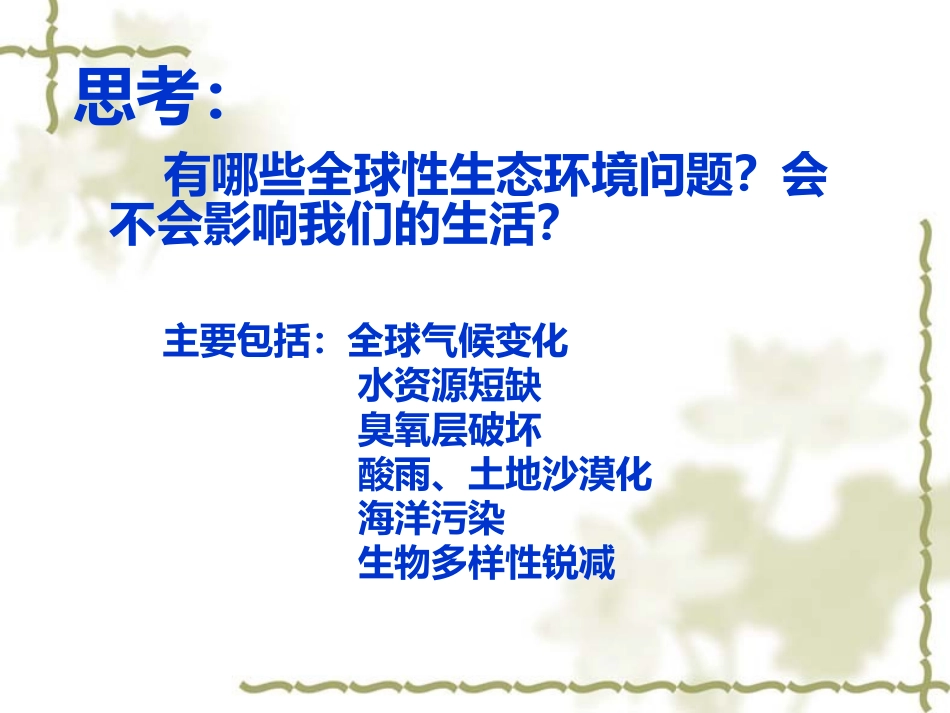 思考：

有哪些全球性生态环境问题？会不会影响我们的生活？

主要包括：全球气候变化
水资源短缺
臭氧层破坏
酸雨、土地沙漠化
海洋污染
生物多样性锐减